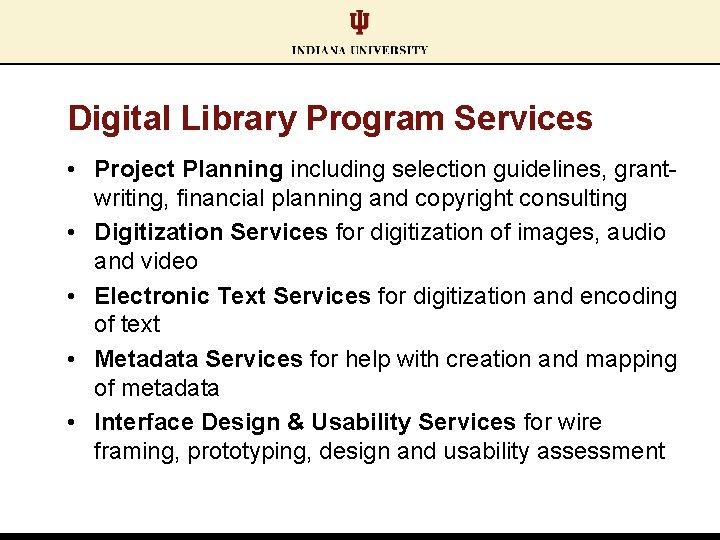 INDIANA UNIVERSITY

Digital Library Program Services

• Project Planning including selection guidelines, grant-writing, financial planning and copyright consulting
• Digitization Services for digitization of images, audio and video
• Electronic Text Services for digitization and encoding of text
• Metadata Services for help with creation and mapping of metadata
• Interface Design & Usability Services for wire framing, prototyping, design and usability assessment